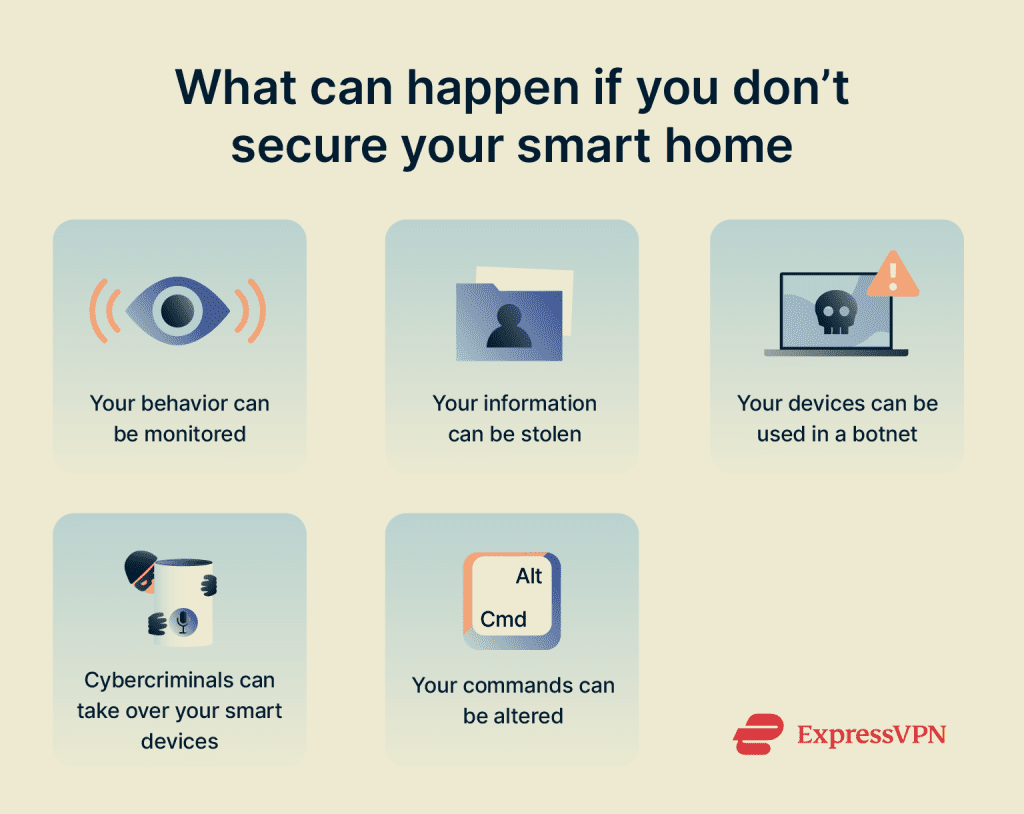 What can happen if you don't secure your smart home

Your behavior can be monitored

Your information can be stolen

Your devices can be used in a botnet

Cybercriminals can take over your smart devices

Alt
Cmd

Your commands can be altered

ExpressVPN